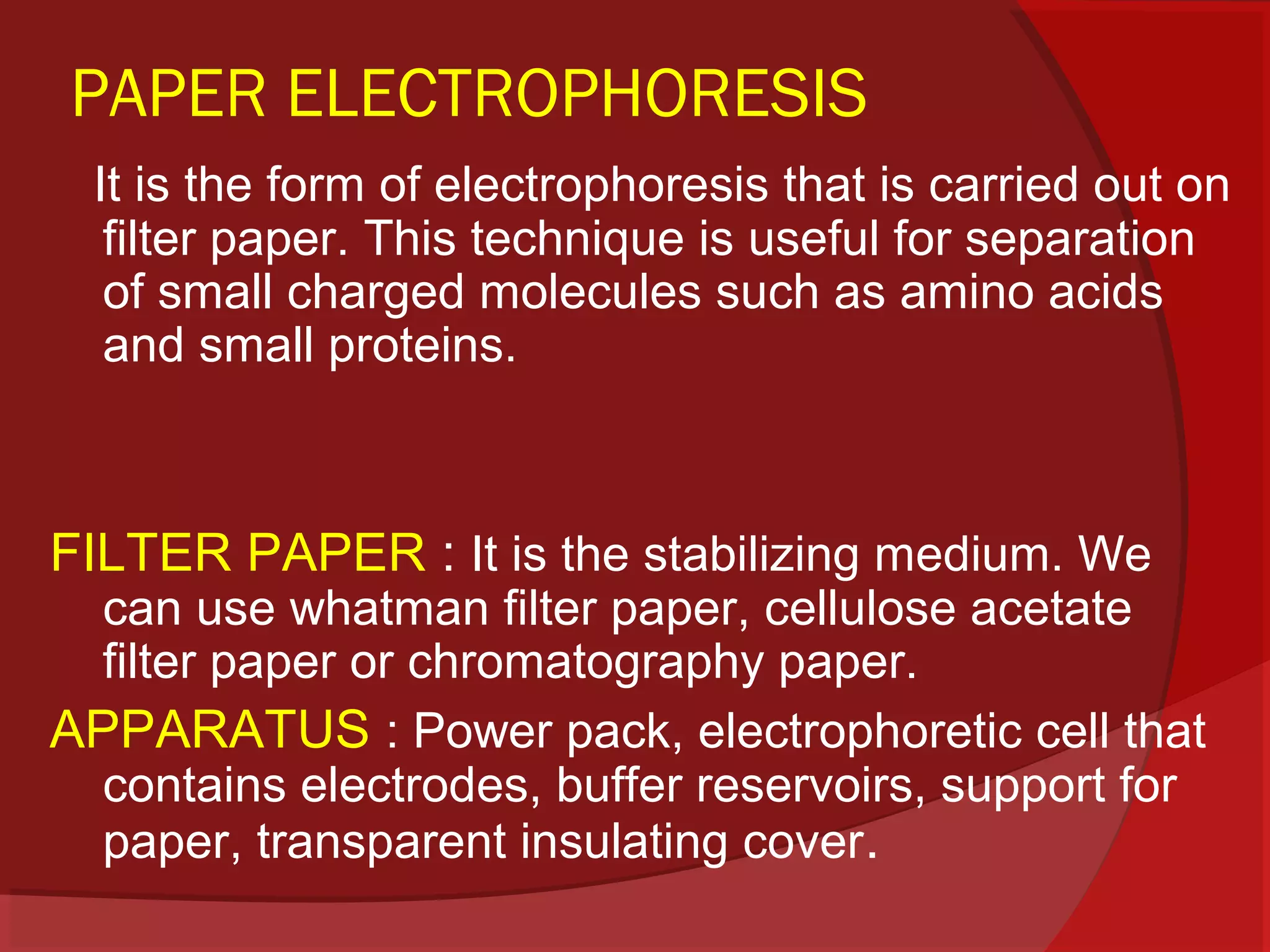 PAPER ELECTROPHORESIS

It is the form of electrophoresis that is carried out on filter paper. This technique is useful for separation of small charged molecules such as amino acids and small proteins.

FILTER PAPER : It is the stabilizing medium. We can use whatman filter paper, cellulose acetate filter paper or chromatography paper.

APPARATUS : Power pack, electrophoretic cell that contains electrodes, buffer reservoirs, support for paper, transparent insulating cover.